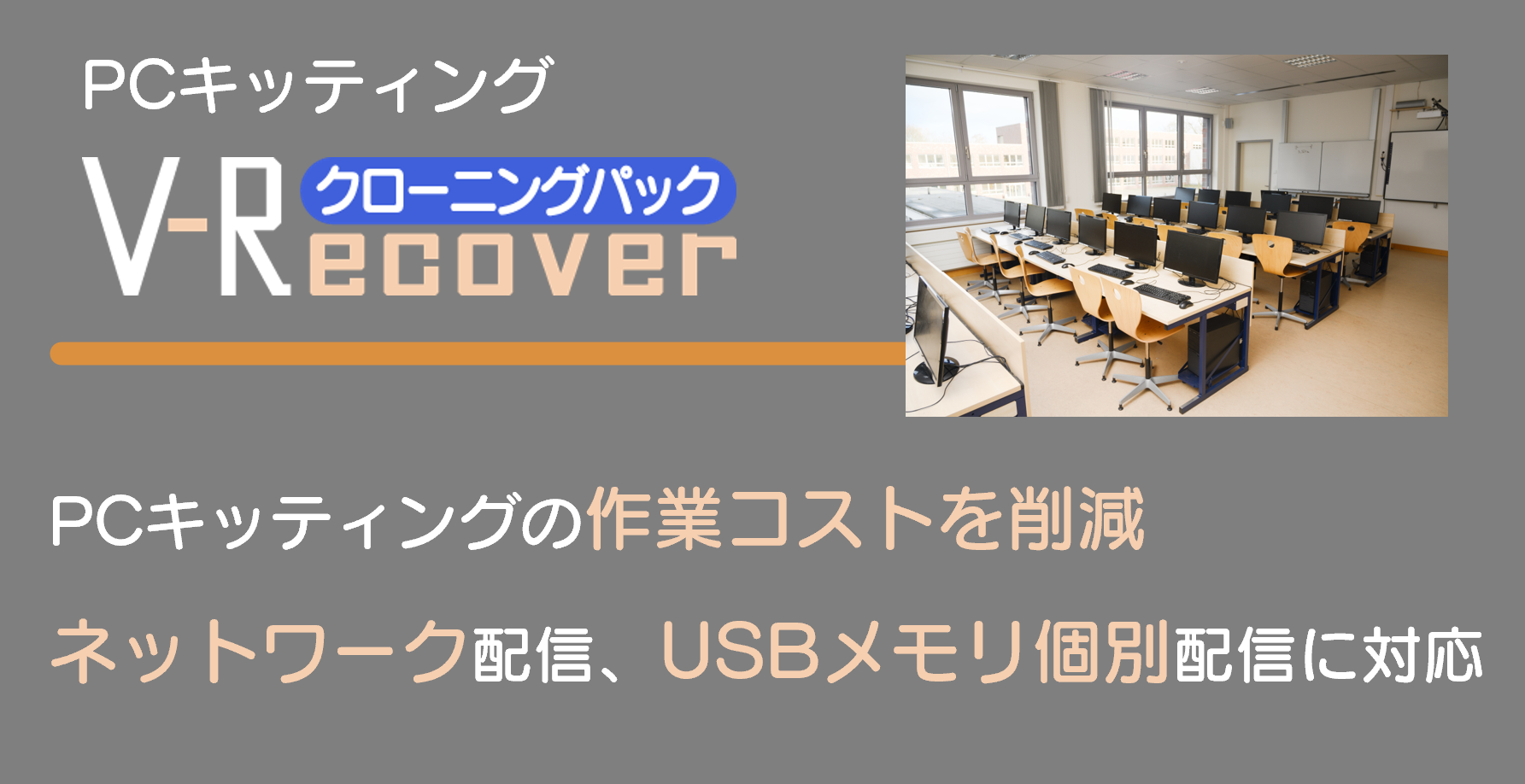 PCキッティング

V-Recover クローニングパック

PCキッティングの作業コストを削減

ネットワーク配信、USBメモリ個別配信に対応